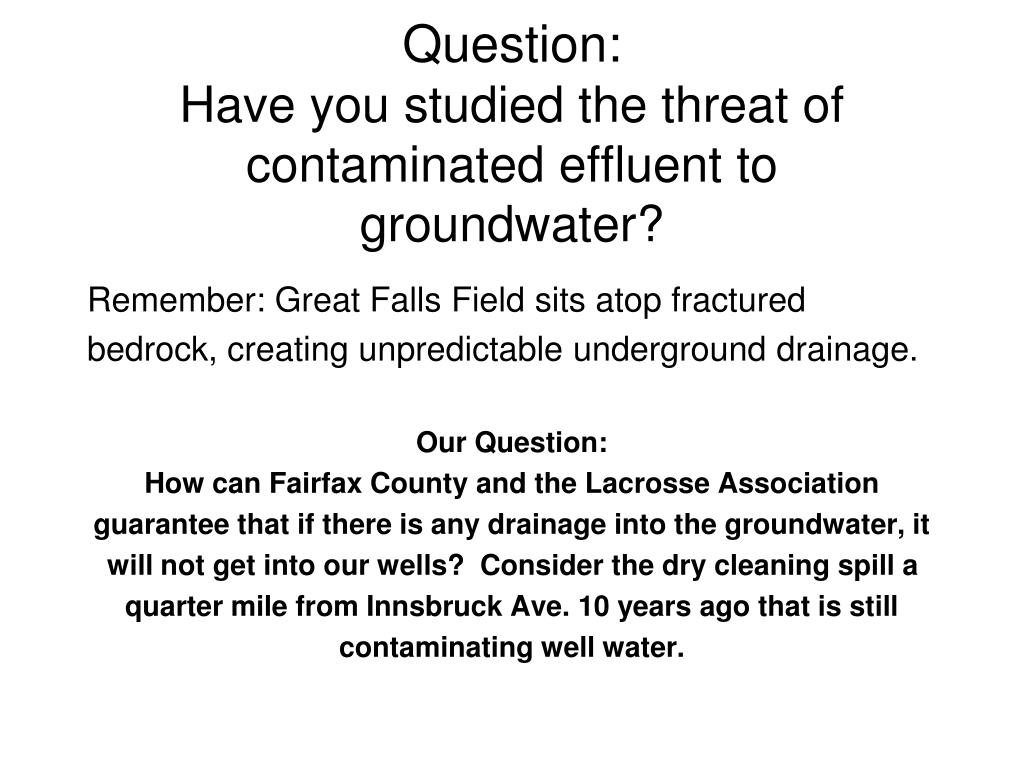 Question:
Have you studied the threat of contaminated effluent to groundwater?

Remember: Great Falls Field sits atop fractured bedrock, creating unpredictable underground drainage.

Our Question:
How can Fairfax County and the Lacrosse Association guarantee that if there is any drainage into the groundwater, it will not get into our wells? Consider the dry cleaning spill a quarter mile from Innsbruck Ave. 10 years ago that is still contaminating well water.